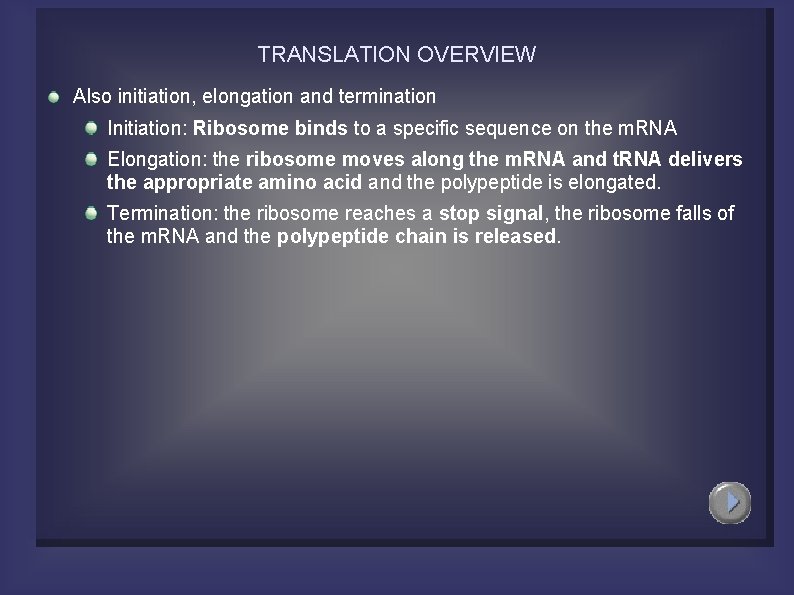 TRANSLATION OVERVIEW

Also initiation, elongation and termination

Initiation: Ribosome binds to a specific sequence on the mRNA

Elongation: the ribosome moves along the mRNA and tRNA delivers the appropriate amino acid and the polypeptide is elongated.

Termination: the ribosome reaches a stop signal, the ribosome falls of the mRNA and the polypeptide chain is released.